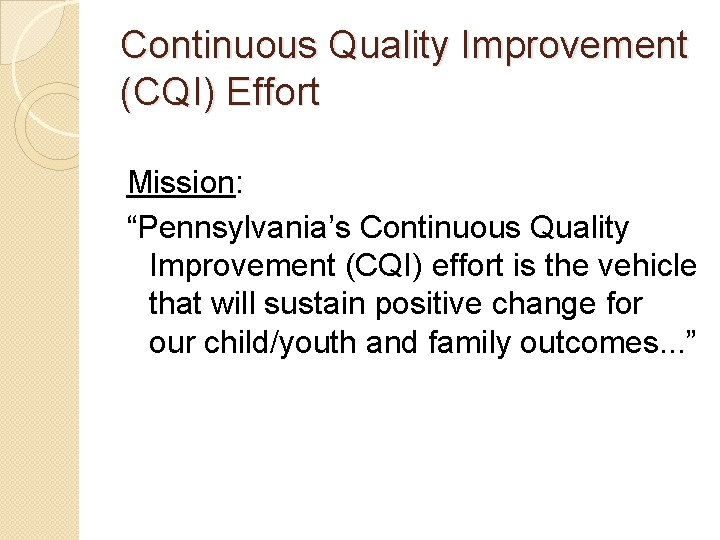 Continuous Quality Improvement (CQI) Effort

Mission:

“Pennsylvania’s Continuous Quality Improvement (CQI) effort is the vehicle that will sustain positive change for our child/youth and family outcomes...”